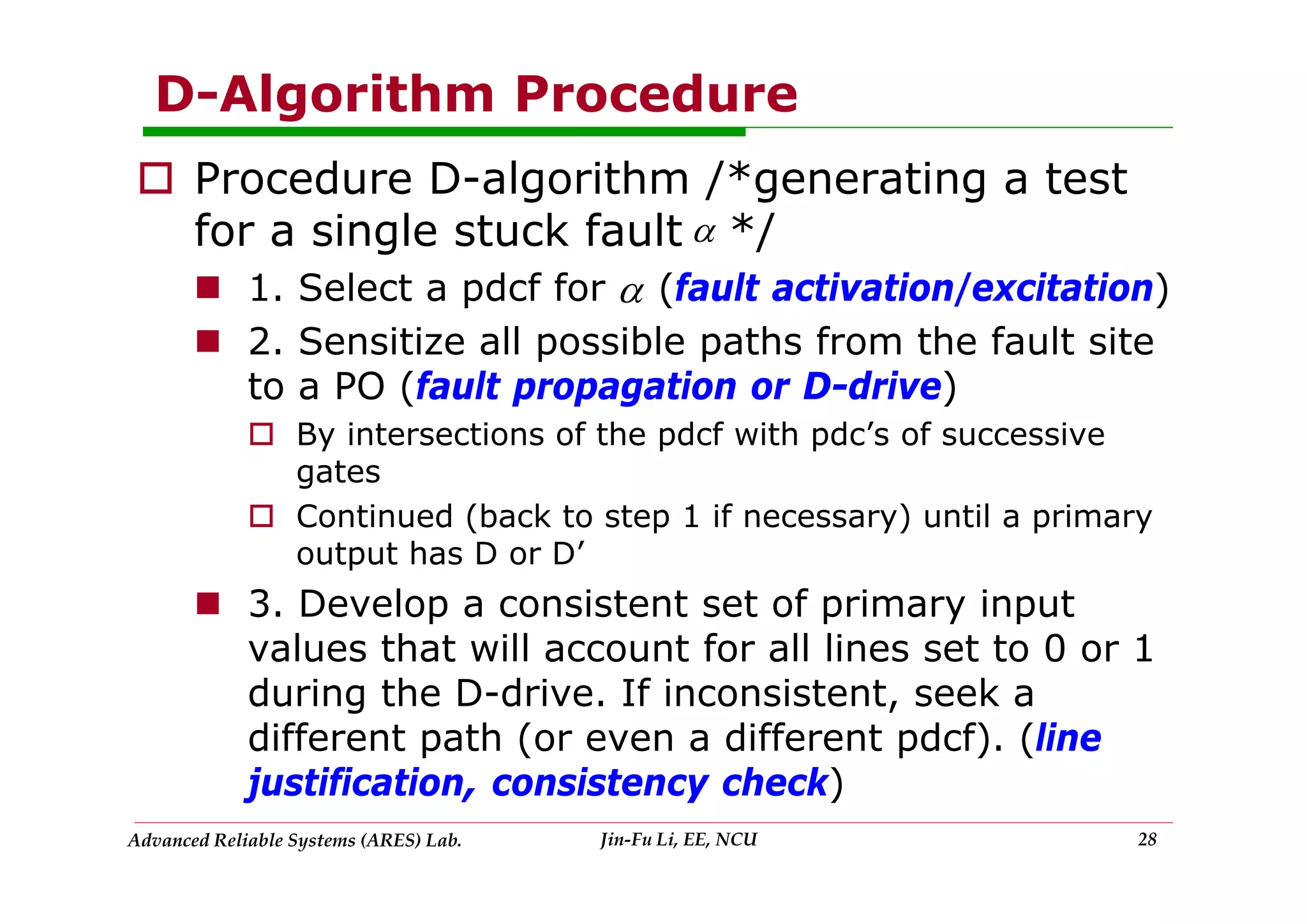 D-Algorithm Procedure

Procedure D-algorithm /*generating a test for a single stuck fault $\alpha$ */

1. Select a pdcf for $\alpha$ (fault activation/excitation)

2. Sensitize all possible paths from the fault site to a PO (fault propagation or D-drive)

By intersections of the pdcf with pdc's of successive gates

Continued (back to step 1 if necessary) until a primary output has D or D'

3. Develop a consistent set of primary input values that will account for all lines set to 0 or 1 during the D-drive. If inconsistent, seek a different path (or even a different pdcf). (line justification, consistency check)

Advanced Reliable Systems (ARES) Lab.
Jin-Fu Li, EE, NCU
28